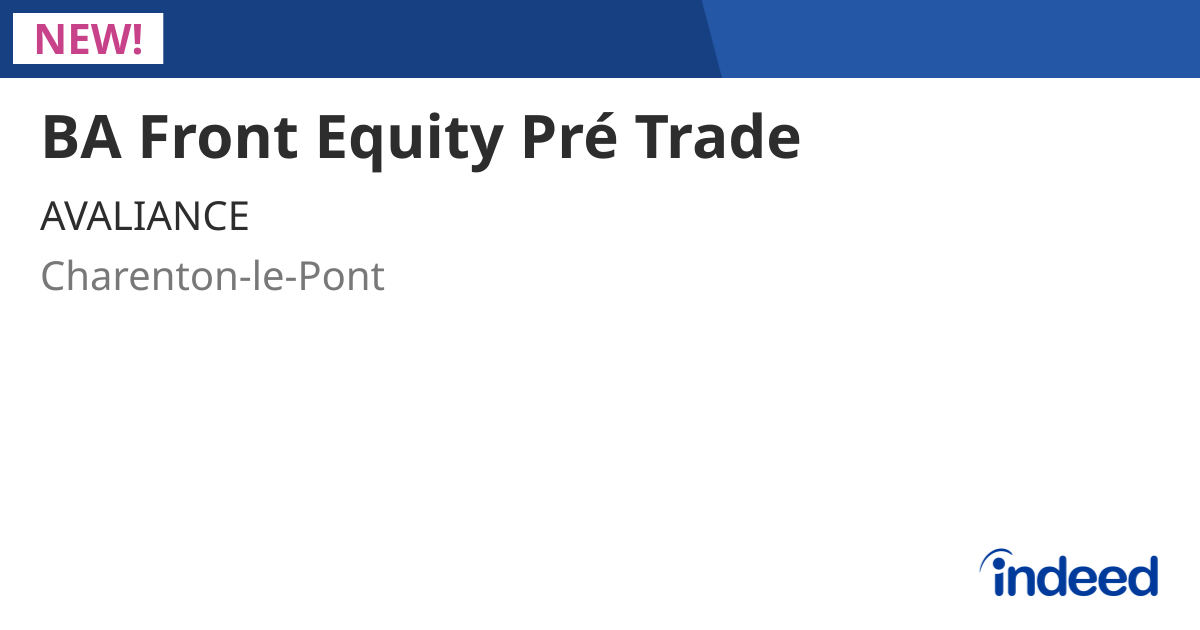 NEW!

BA Front Equity Pré Trade

AVALIANCE

Charenton-le-Pont

indeed